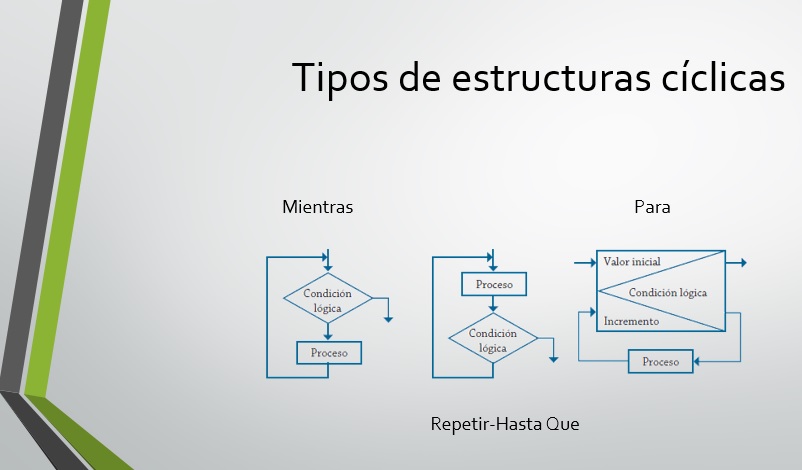 Tipos de estructuras cíclicas

Mientras

Para

Condición lógica

Proceso

Proceso

Condición lógica

Valor inicial

Condición lógica

Incremento

Proceso

Repetir-Hasta Que